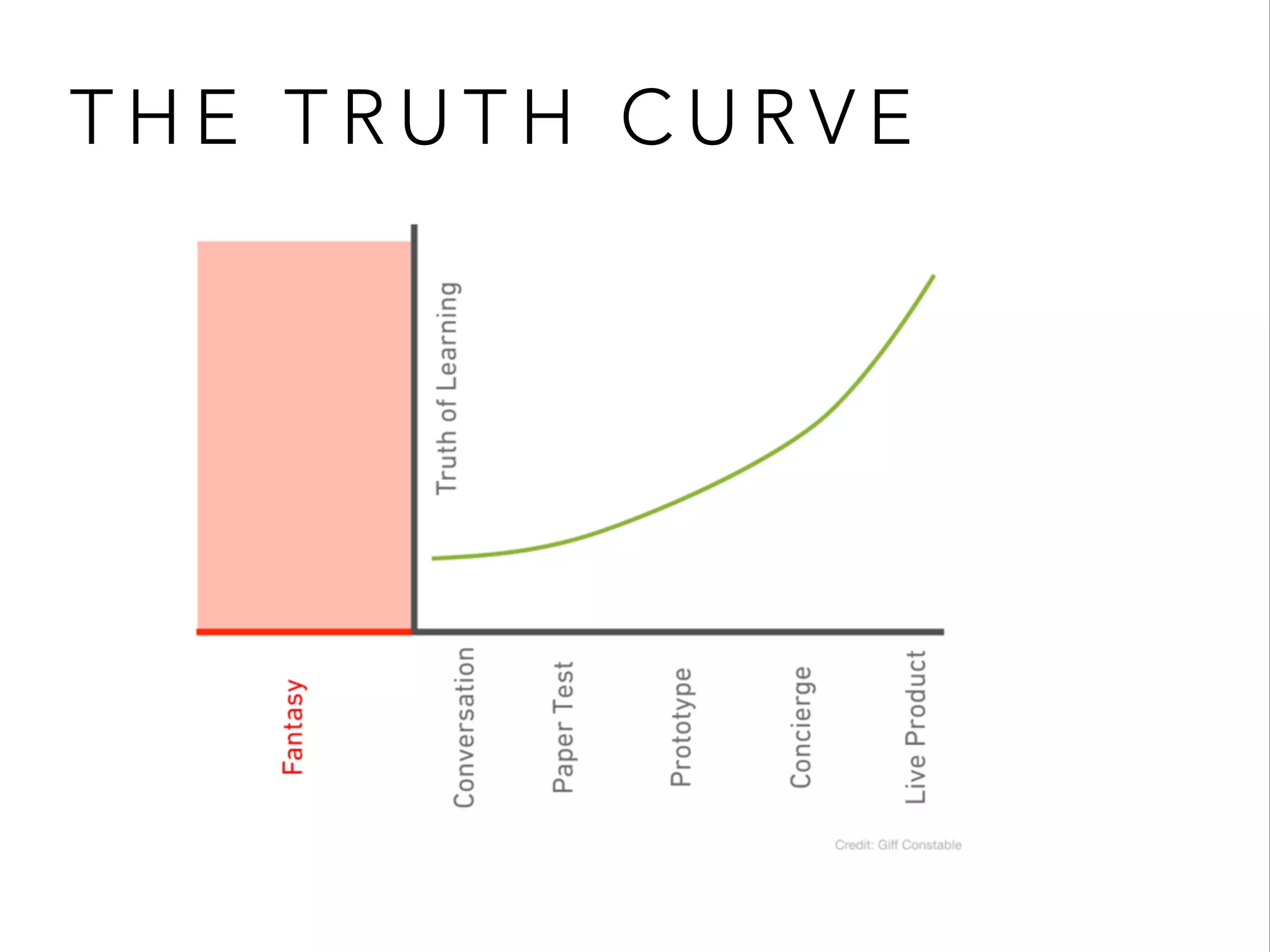 THE TRUTH CURVE

Truth of Learning

Fantasy

Conversation

Paper Test

Prototype

Concierge

Live Product

Credit: Giff Constable